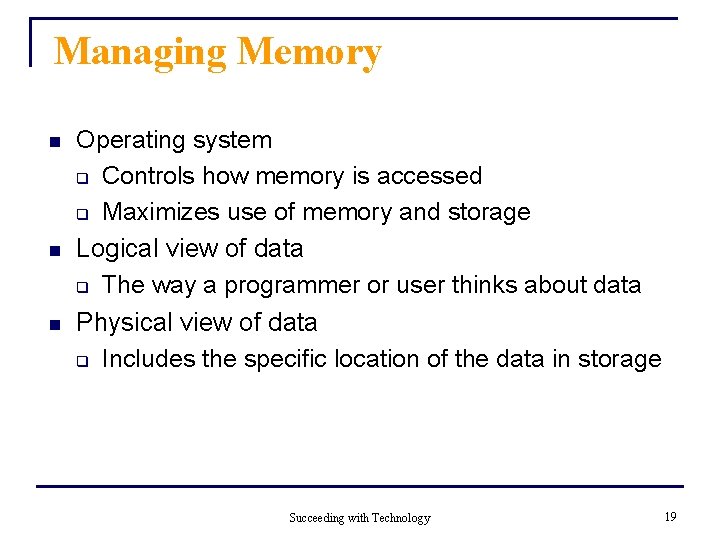 Managing Memory

- Operating system
  - Controls how memory is accessed
  - Maximizes use of memory and storage
- Logical view of data
  - The way a programmer or user thinks about data
- Physical view of data
  - Includes the specific location of the data in storage

Succeeding with Technology

19